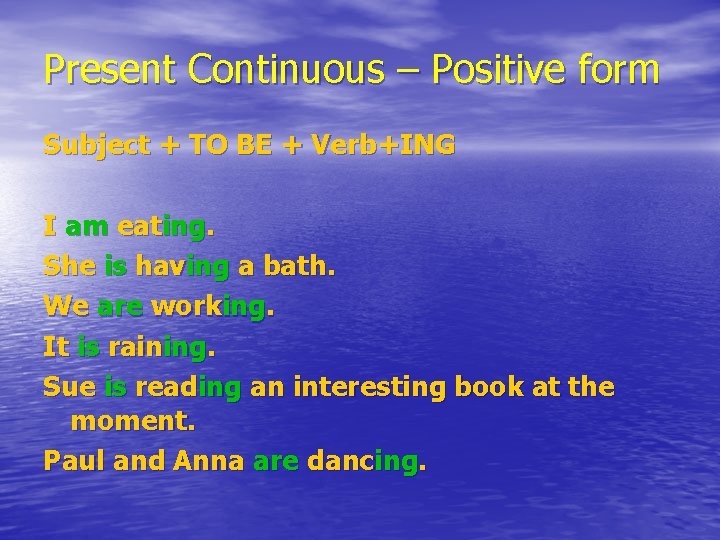 Present Continuous – Positive form

Subject + TO BE + Verb+ING

I am eating.

She is having a bath.

We are working.

It is raining.

Sue is reading an interesting book at the moment.

Paul and Anna are dancing.